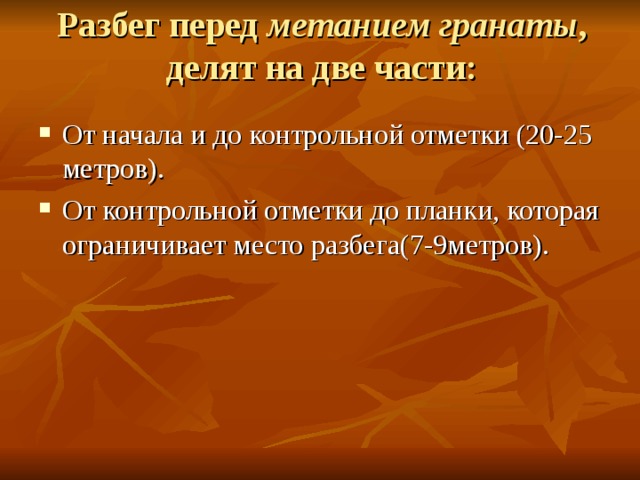 Разбег перед метанием гранаты, делят на две части:

▪ От начала и до контрольной отметки (20-25 метров).

▪ От контрольной отметки до планки, которая ограничивает место разбега(7-9метров).